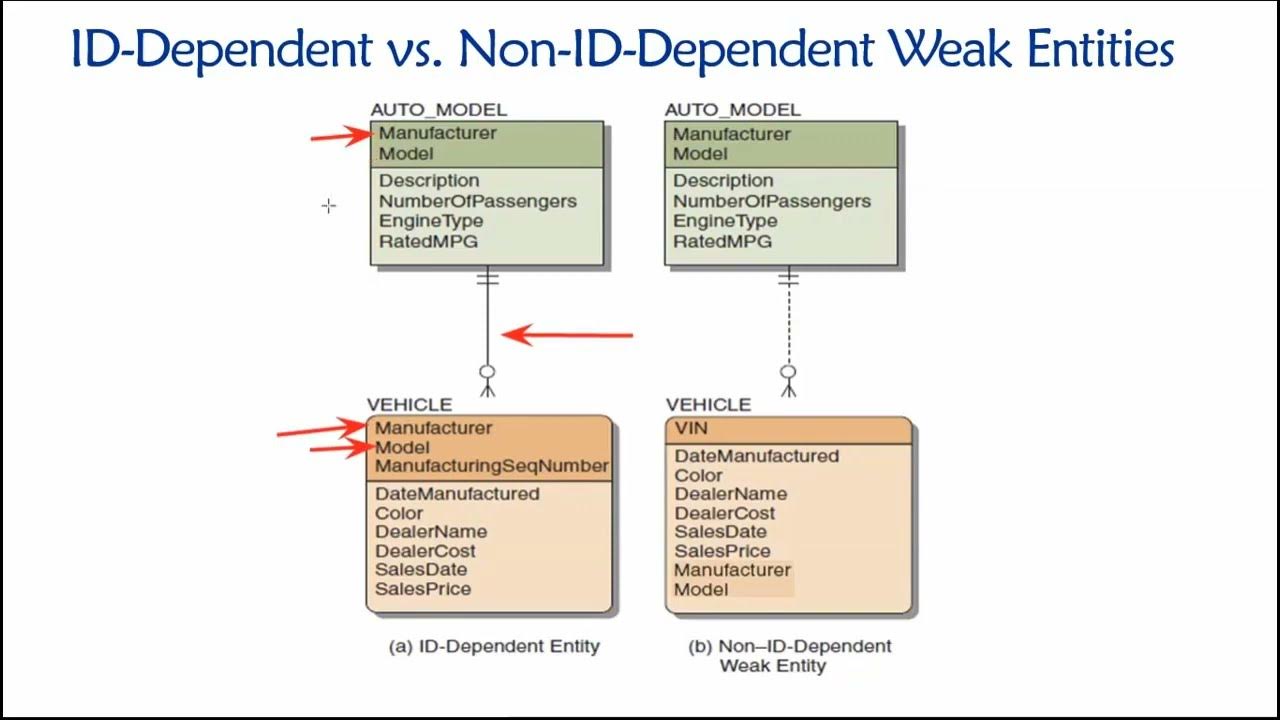 ID-Dependent vs. Non-ID-Dependent Weak Entities

AUTO_MODEL
Manufacturer
Model
Description
NumberOfPassengers
EngineType
RatedMPG

VEHICLE
Manufacturer
Model
ManufacturingSeqNumber
DateManufactured
Color
DealerName
DealerCost
SalesDate
SalesPrice

(a) ID-Dependent Entity

AUTO_MODEL
Manufacturer
Model
Description
NumberOfPassengers
EngineType
RatedMPG

VEHICLE
VIN
DateManufactured
Color
DealerName
DealerCost
SalesDate
SalesPrice
Manufacturer
Model

(b) Non–ID-Dependent Weak Entity